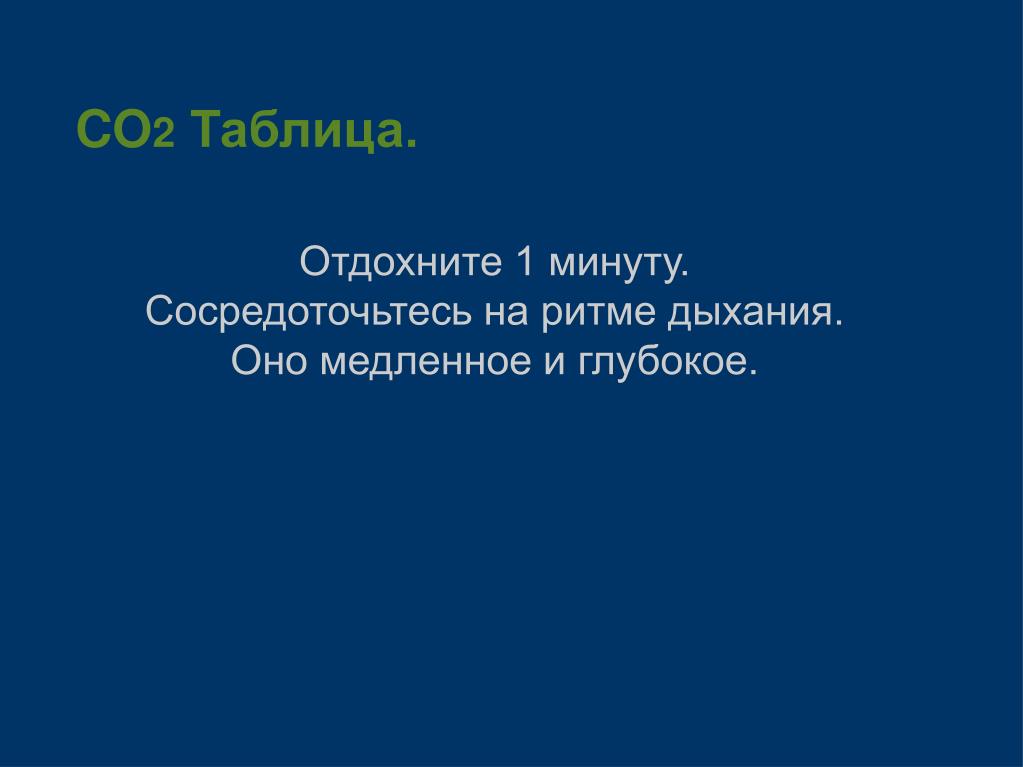 $CO_2$ Таблица.

Отдохните 1 минуту.
Сосредоточьтесь на ритме дыхания.
Оно медленное и глубокое.